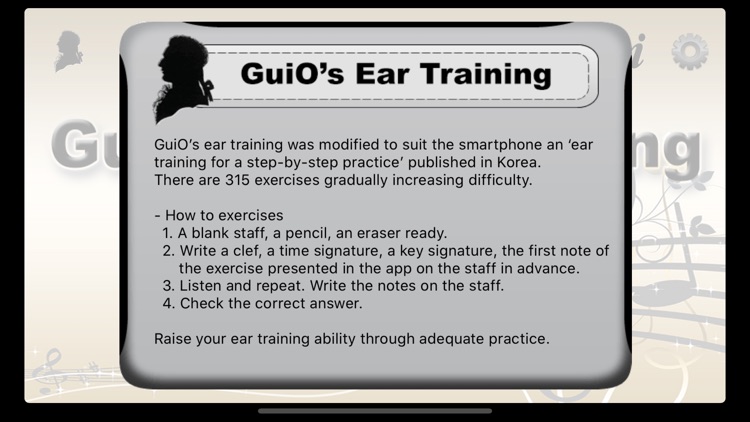 GuiO's Ear Training

GuiO's ear training was modified to suit the smartphone an 'ear training for a step-by-step practice' published in Korea.
There are 315 exercises gradually increasing difficulty.

- How to exercises
1. A blank staff, a pencil, an eraser ready.
2. Write a clef, a time signature, a key signature, the first note of the exercise presented in the app on the staff in advance.
3. Listen and repeat. Write the notes on the staff.
4. Check the correct answer.

Raise your ear training ability through adequate practice.